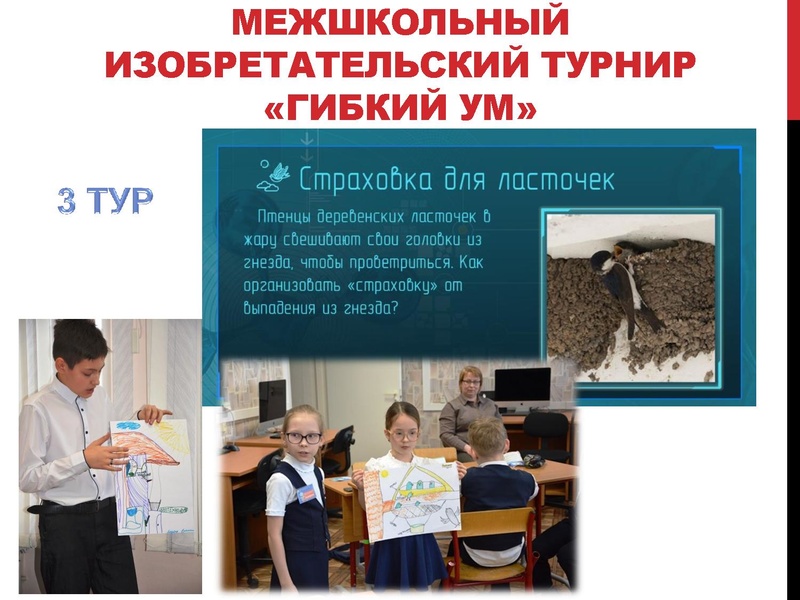 МЕЖШКОЛЬНЫЙ ИЗОБРЕТАТЕЛЬСКИЙ ТУРНИР «ГИБКИЙ УМ»

3 ТУР

Страховка для ласточек

Птенцы деревенских ласточек в жару свешивают свои головки из гнезда, чтобы проветриться. Как организовать «страховку» от выпадения из гнезда?